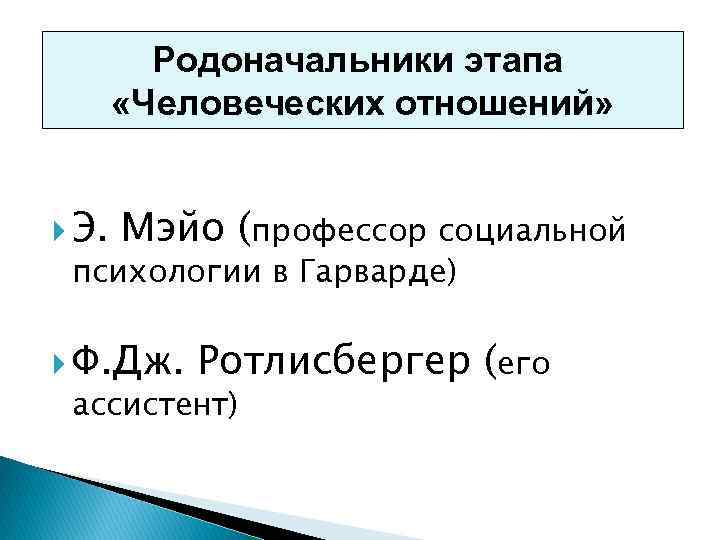 Родоначальники этапа «Человеческих отношений»

Э. Мэйо (профессор социальной психологии в Гарварде)

Ф.Дж. Ротлисбергер (его ассистент)